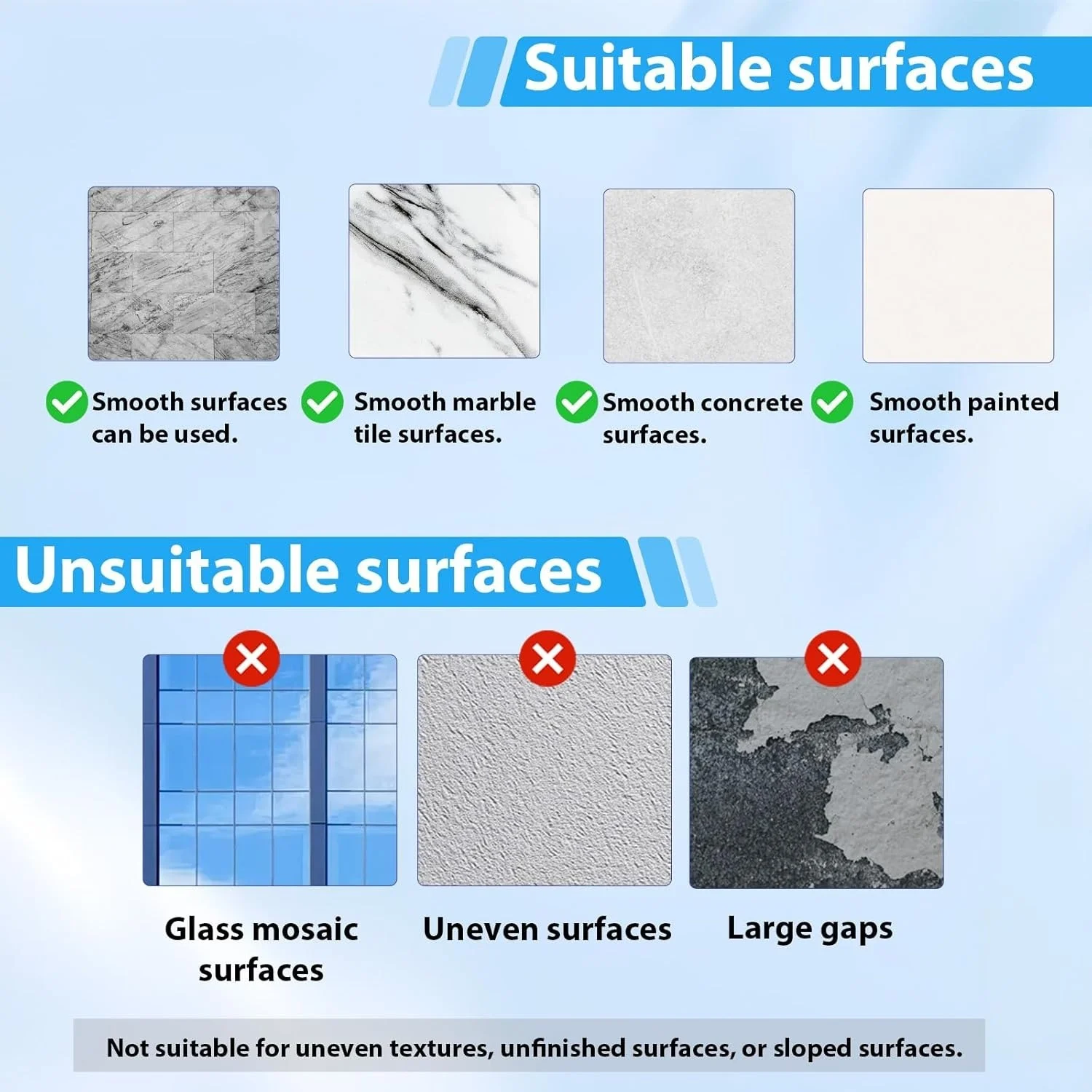 Suitable surfaces

Smooth surfaces can be used.

Smooth marble tile surfaces.

Smooth concrete surfaces.

Smooth painted surfaces.

Unsuitable surfaces

Glass mosaic surfaces

Uneven surfaces

Large gaps

Not suitable for uneven textures, unfinished surfaces, or sloped surfaces.